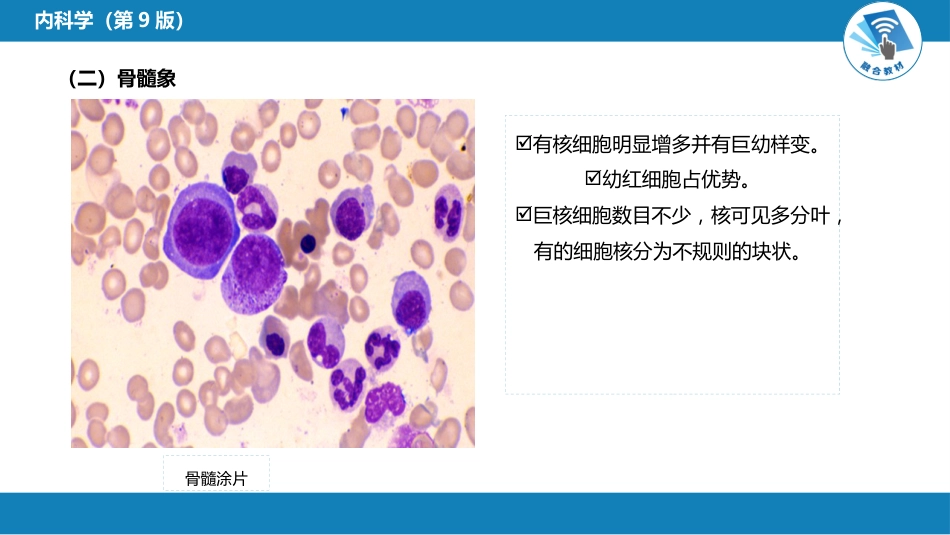 内科学（第 9 版）

融合教材

（二）骨髓象

☑有核细胞明显增多并有巨幼样变。

☑幼红细胞占优势。

☑巨核细胞数目不少，核可见多分叶，有的细胞核分为不规则的块状。

骨髓涂片